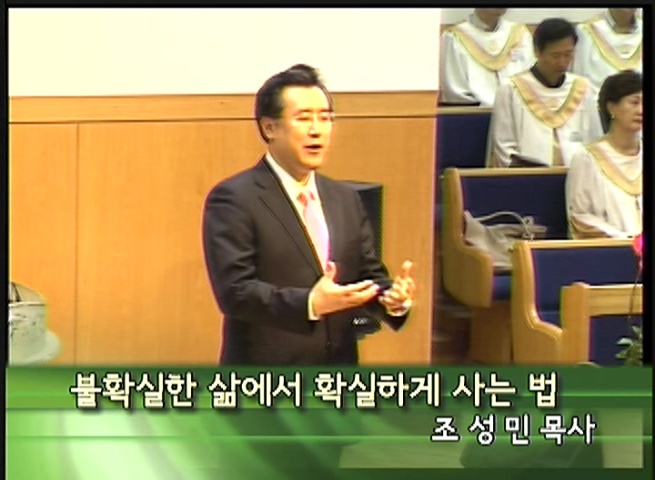 불확실한 삶에서 확실하게 사는 법

조 성 민 목사